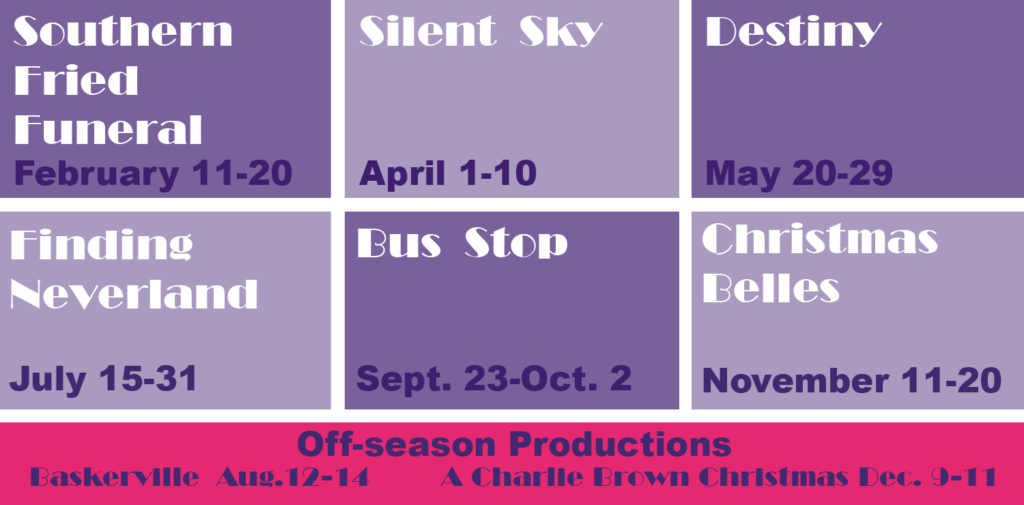 Southern Fried Funeral
February 11-20

Silent Sky
April 1-10

Destiny
May 20-29

Finding Neverland
July 15-31

Bus Stop
Sept. 23-Oct. 2

Christmas Belles
November 11-20

Off-season Productions
Baskerville Aug.12-14 A Charlie Brown Christmas Dec. 9-11